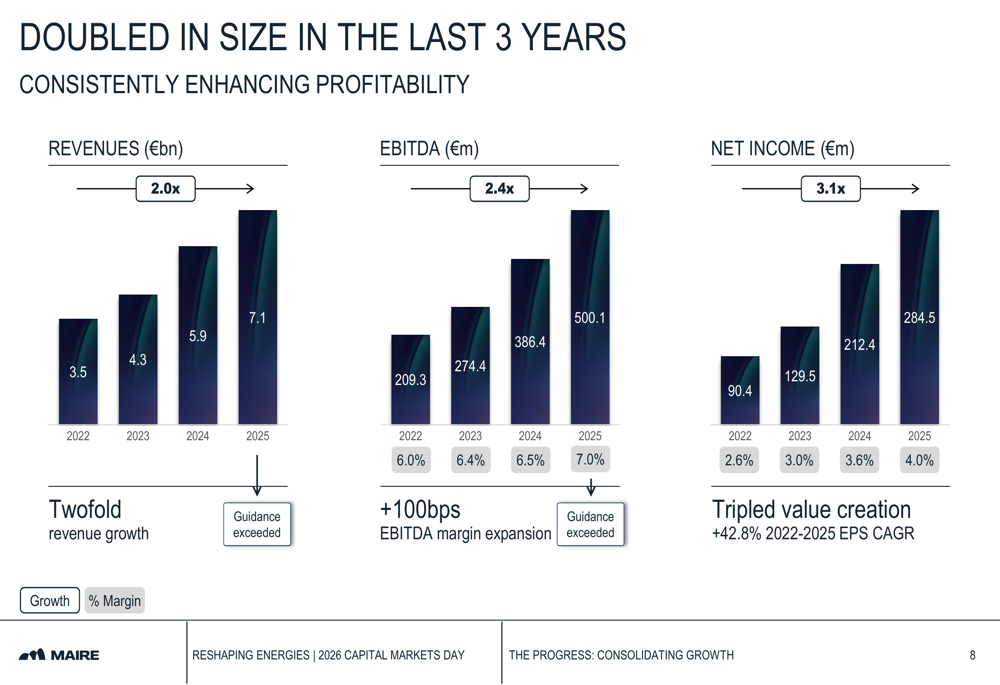 DOUBLED IN SIZE IN THE LAST 3 YEARS

CONSISTENTLY ENHANCING PROFITABILITY

REVENUES (€bn)

2.0x

3.5
4.3
5.9
7.1

2022 2023 2024 2025

Twofold
revenue growth

Guidance exceeded

EBITDA (€m)

2.4x

209.3
274.4
386.4
500.1

2022 2023 2024 2025

6.0% 6.4% 6.5% 7.0%

+100bps
EBITDA margin expansion

Guidance exceeded

NET INCOME (€m)

3.1x

90.4
129.5
212.4
284.5

2022 2023 2024 2025

2.6% 3.0% 3.6% 4.0%

Tripled value creation
+42.8% 2022-2025 EPS CAGR

Growth % Margin

MAIRE

RESHAPING ENERGIES | 2026 CAPITAL MARKETS DAY

THE PROGRESS: CONSOLIDATING GROWTH

8